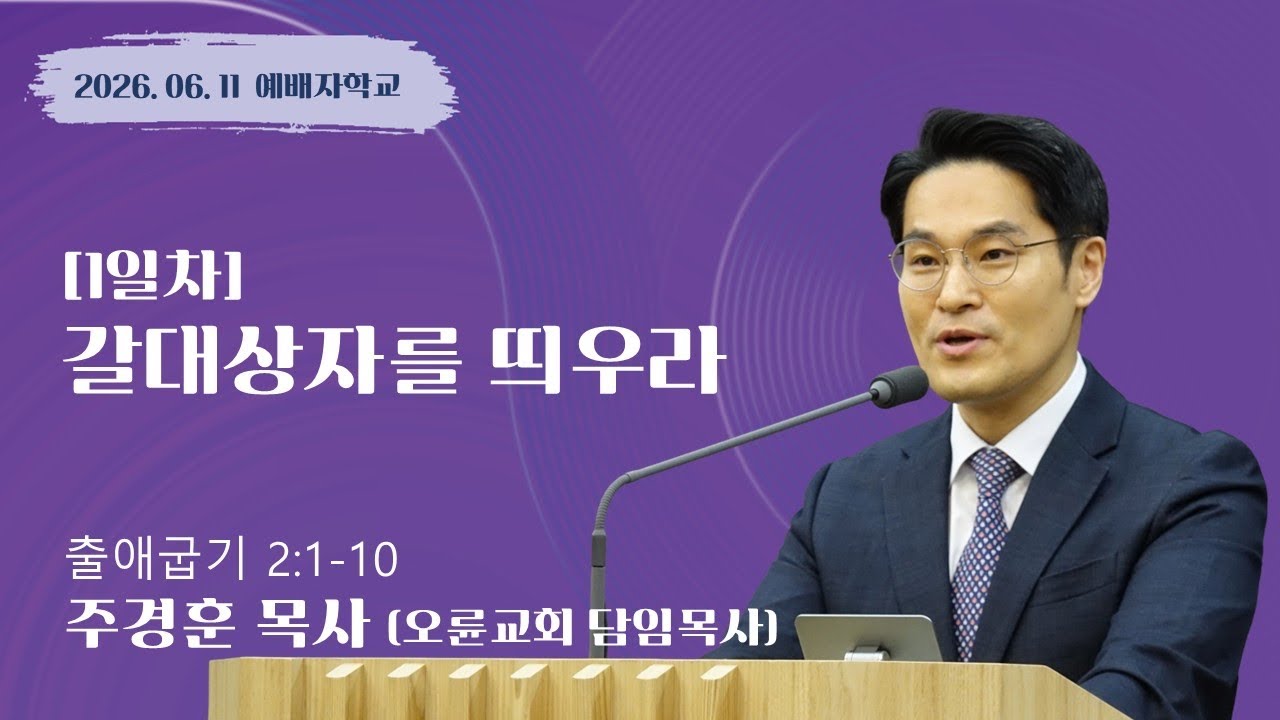 2026. 06. 11 예배자학교

[1일차]
갈대상자를 띄우라

출애굽기 2:1-10
주경훈 목사 (오륜교회 담임목사)